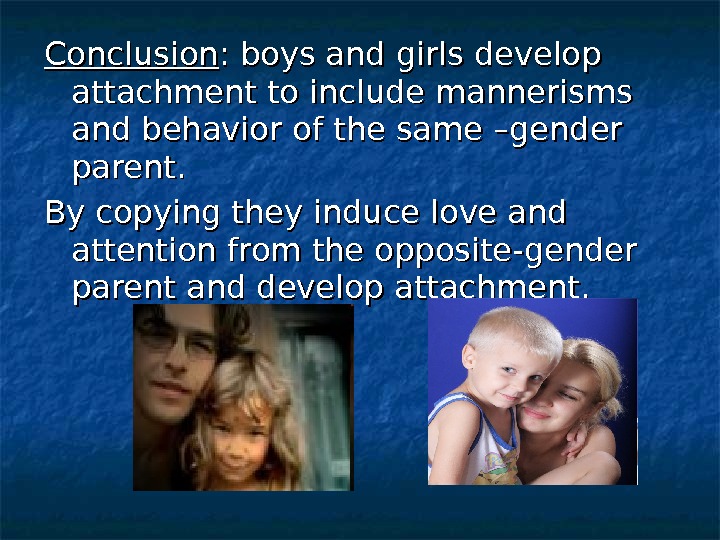 Conclusion: boys and girls develop attachment to include mannerisms and behavior of the same –gender parent.

By copying they induce love and attention from the opposite-gender parent and develop attachment.